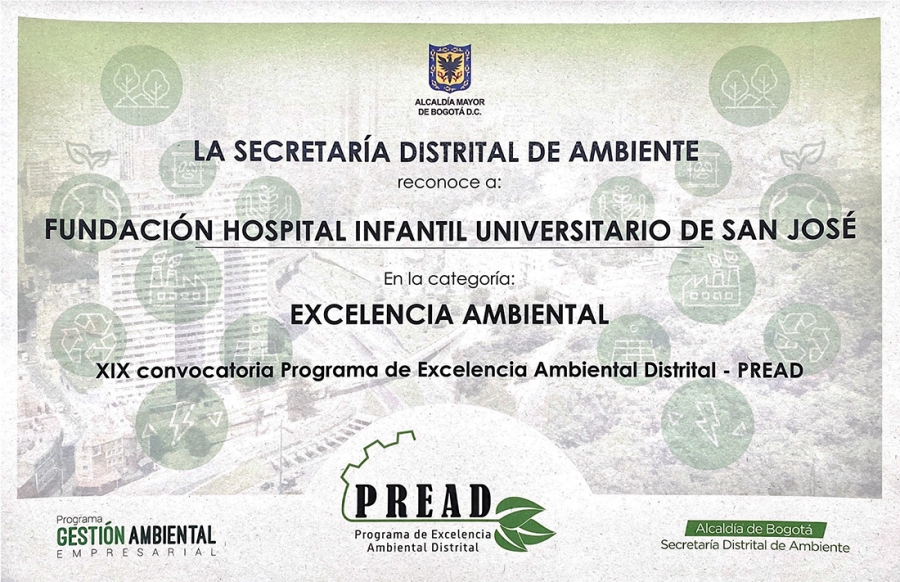 ALCALDÍA MAYOR DE BOGOTÁ D.C.

LA SECRETARÍA DISTRITAL DE AMBIENTE
reconoce a:

FUNDACIÓN HOSPITAL INFANTIL UNIVERSITARIO DE SAN JOSÉ

En la categoría:

EXCELENCIA AMBIENTAL

XIX convocatoria Programa de Excelencia Ambiental Distrital - PREAD

Programa
GESTIÓN AMBIENTAL
EMPRESARIAL

PREAD
Programa de Excelencia Ambiental Distrital

Alcaldía de Bogotá
Secretaría Distrital de Ambiente